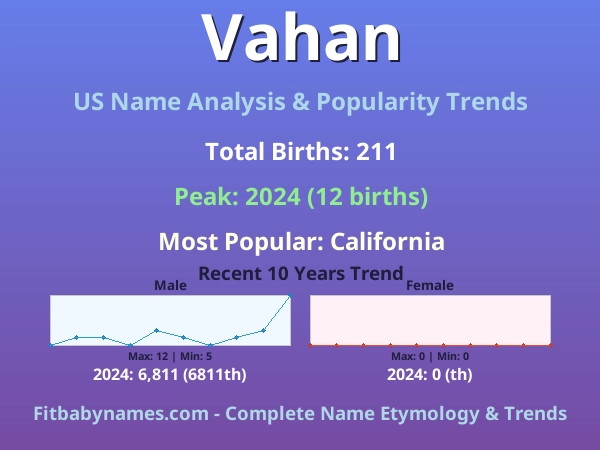 Vahan

US Name Analysis & Popularity Trends

Total Births: 211

Peak: 2024 (12 births)

Most Popular: California

Recent 10 Years Trend

Male

Max: 12 | Min: 5

2024: 6,811 (6811th)

Female

Max: 0 | Min: 0

2024: 0 (th)

Fitbabynames.com - Complete Name Etymology & Trends